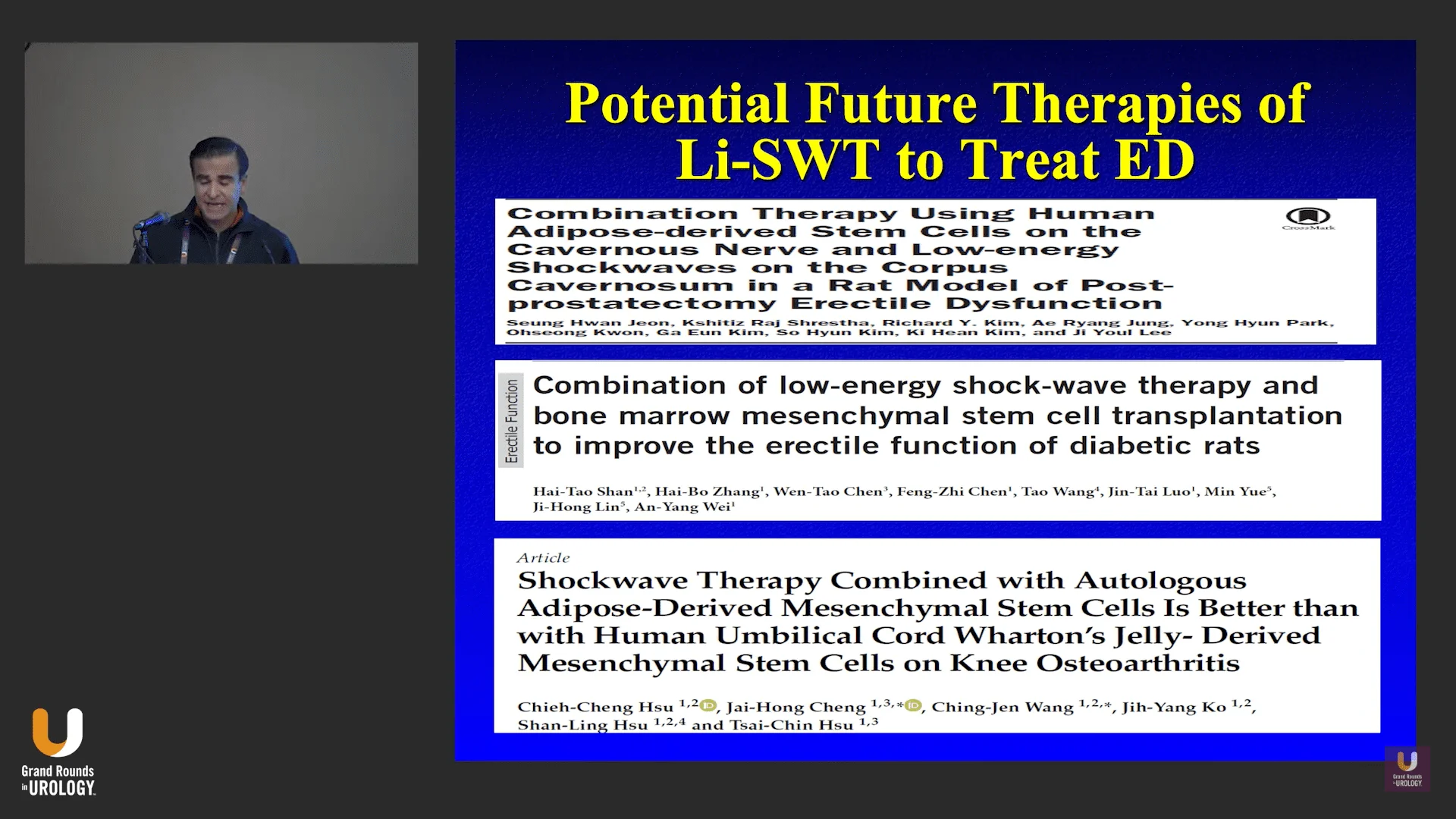 Potential Future Therapies of Li-SWT to Treat ED

Combination Therapy Using Human Adipose-derived Stem Cells on the Cavernous Nerve and Low-energy Shockwaves on the Corpus Cavernosum in a Rat Model of Post-prostatectomy Erectile Dysfunction

CrossMark

Seung Hwan Jeon, Kshitiz Raj Shrestha, Richard Y. Kim, Ae Ryang Jung, Yong Hyun Park, Ohseong Kwon, Ga Eun Kim, So Hyun Kim, Ki Hean Kim, and Ji Youl Lee

Erectile Function

Combination of low-energy shock-wave therapy and bone marrow mesenchymal stem cell transplantation to improve the erectile function of diabetic rats

Hai-Tao Shan$^{1,2}$, Hai-Bo Zhang$^{1}$, Wen-Tao Chen$^{3}$, Feng-Zhi Chen$^{1}$, Tao Wang$^{4}$, Jin-Tai Luo$^{1}$, Min Yue$^{5}$, Ji-Hong Lin$^{5}$, An-Yang Wei$^{1}$

Article

Shockwave Therapy Combined with Autologous Adipose-Derived Mesenchymal Stem Cells Is Better than with Human Umbilical Cord Wharton's Jelly- Derived Mesenchymal Stem Cells on Knee Osteoarthritis

Chieh-Cheng Hsu $^{1,2}$, Jai-Hong Cheng $^{1,3,*}$, Ching-Jen Wang $^{1,2,*}$, Jih-Yang Ko $^{1,2}$, Shan-Ling Hsu $^{1,2,4}$ and Tsai-Chin Hsu $^{1,3}$

Grand Rounds in UROLOGY

Grand Rounds in UROLOGY